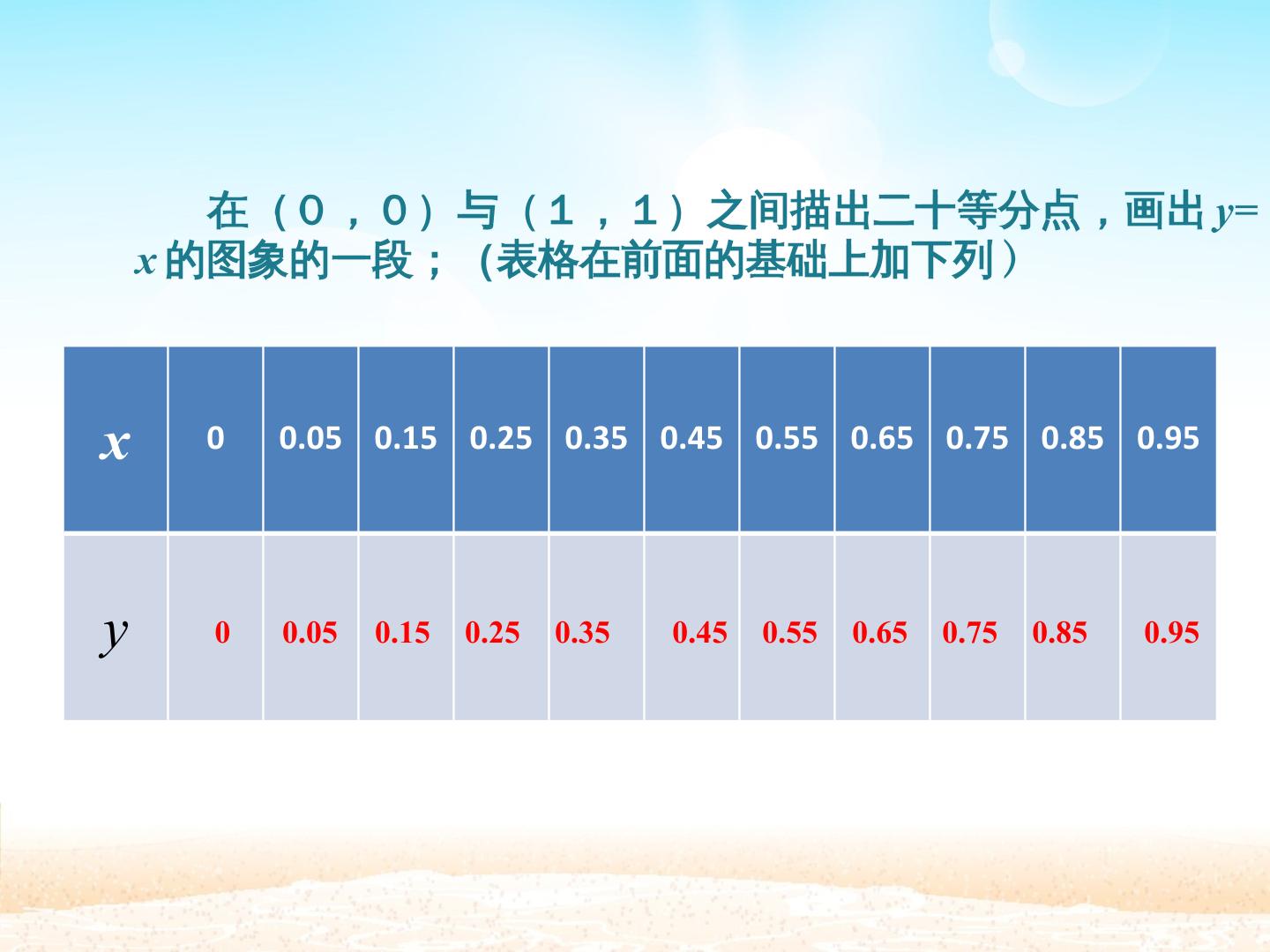 在（0，0）与（1，1）之间描出二十等分点，画出$y=x$的图象的一段；(表格在前面的基础上加下列）

| $x$ | 0 | 0.05 | 0.15 | 0.25 | 0.35 | 0.45 | 0.55 | 0.65 | 0.75 | 0.85 | 0.95 |
|---|---|---|---|---|---|---|---|---|---|---|---|
| $y$ | 0 | 0.05 | 0.15 | 0.25 | 0.35 | 0.45 | 0.55 | 0.65 | 0.75 | 0.85 | 0.95 |